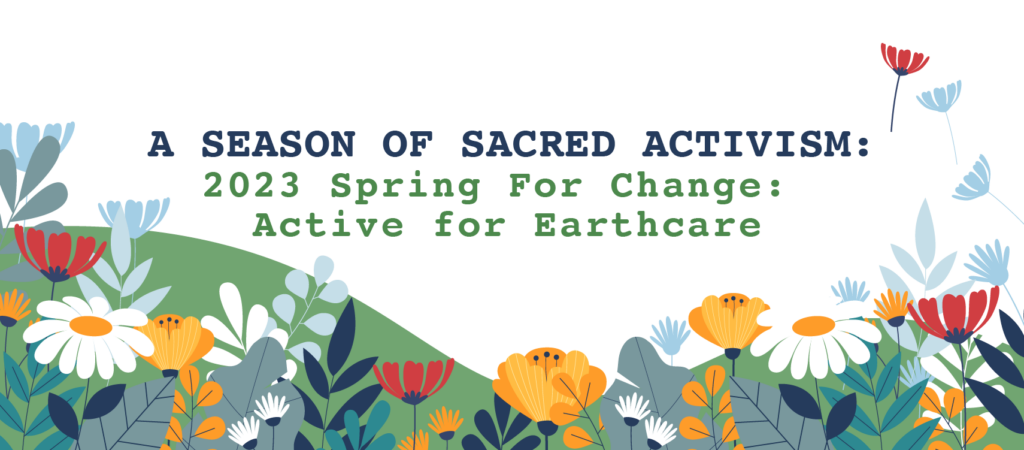 A SEASON OF SACRED ACTIVISM:
2023 Spring For Change:
Active for Earthcare